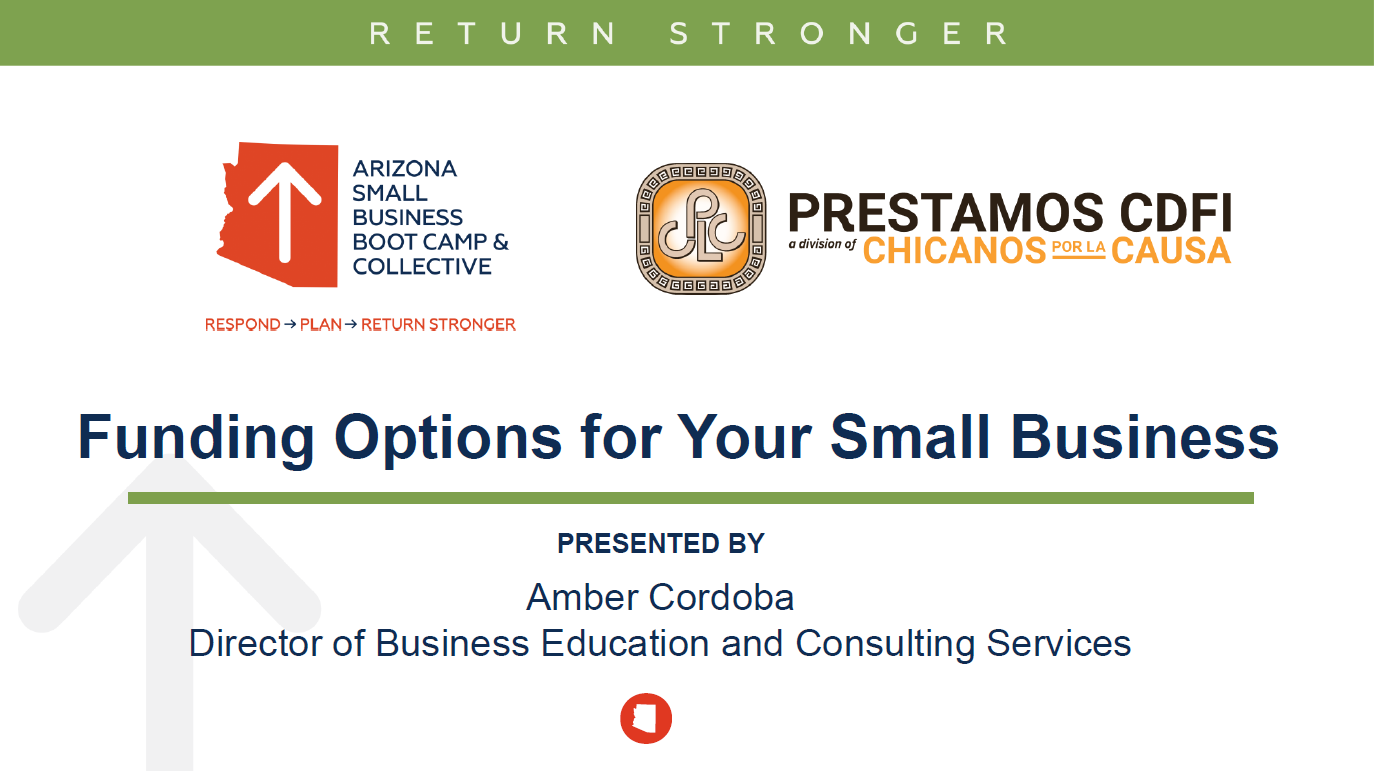 RETURN STRONGER

ARIZONA SMALL BUSINESS BOOT CAMP & COLLECTIVE

RESPOND → PLAN → RETURN STRONGER

CPLC

PRESTAMOS CDFI
a division of CHICANOS POR LA CAUSA

Funding Options for Your Small Business

PRESENTED BY
Amber Cordoba
Director of Business Education and Consulting Services